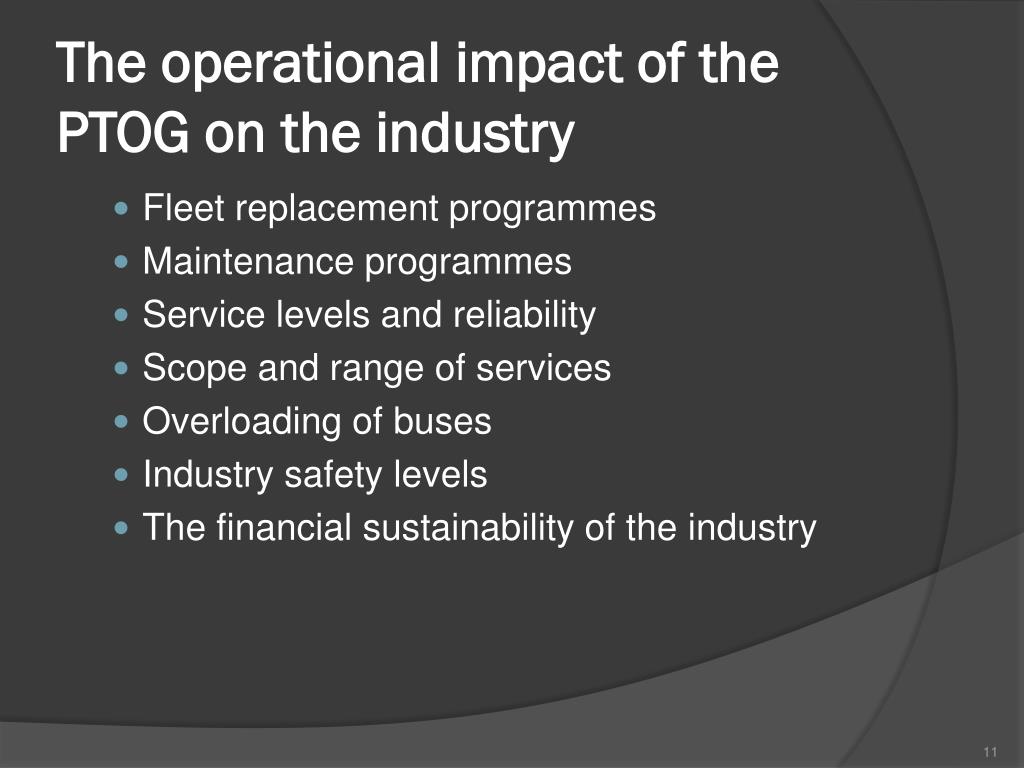 The operational impact of the PTOG on the industry

- Fleet replacement programmes
- Maintenance programmes
- Service levels and reliability
- Scope and range of services
- Overloading of buses
- Industry safety levels
- The financial sustainability of the industry

11